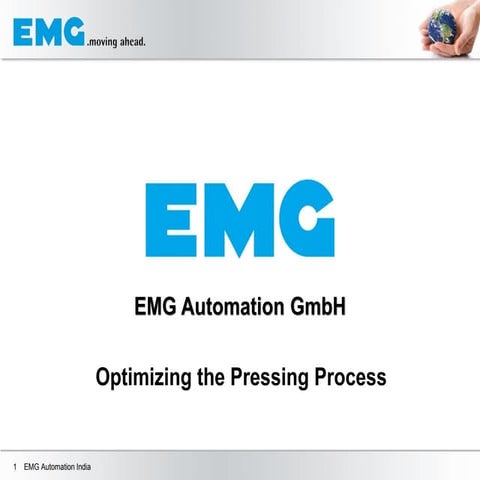 EMG .moving ahead.

EMG

EMG Automation GmbH

Optimizing the Pressing Process

1 EMG Automation India